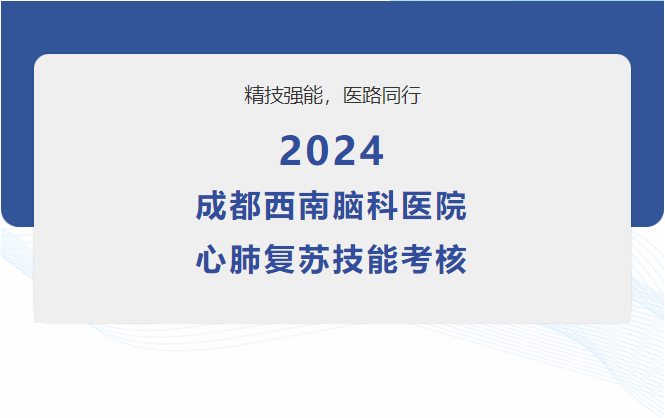 精技强能，医路同行

2024

成都西南脑科医院

心肺复苏技能考核